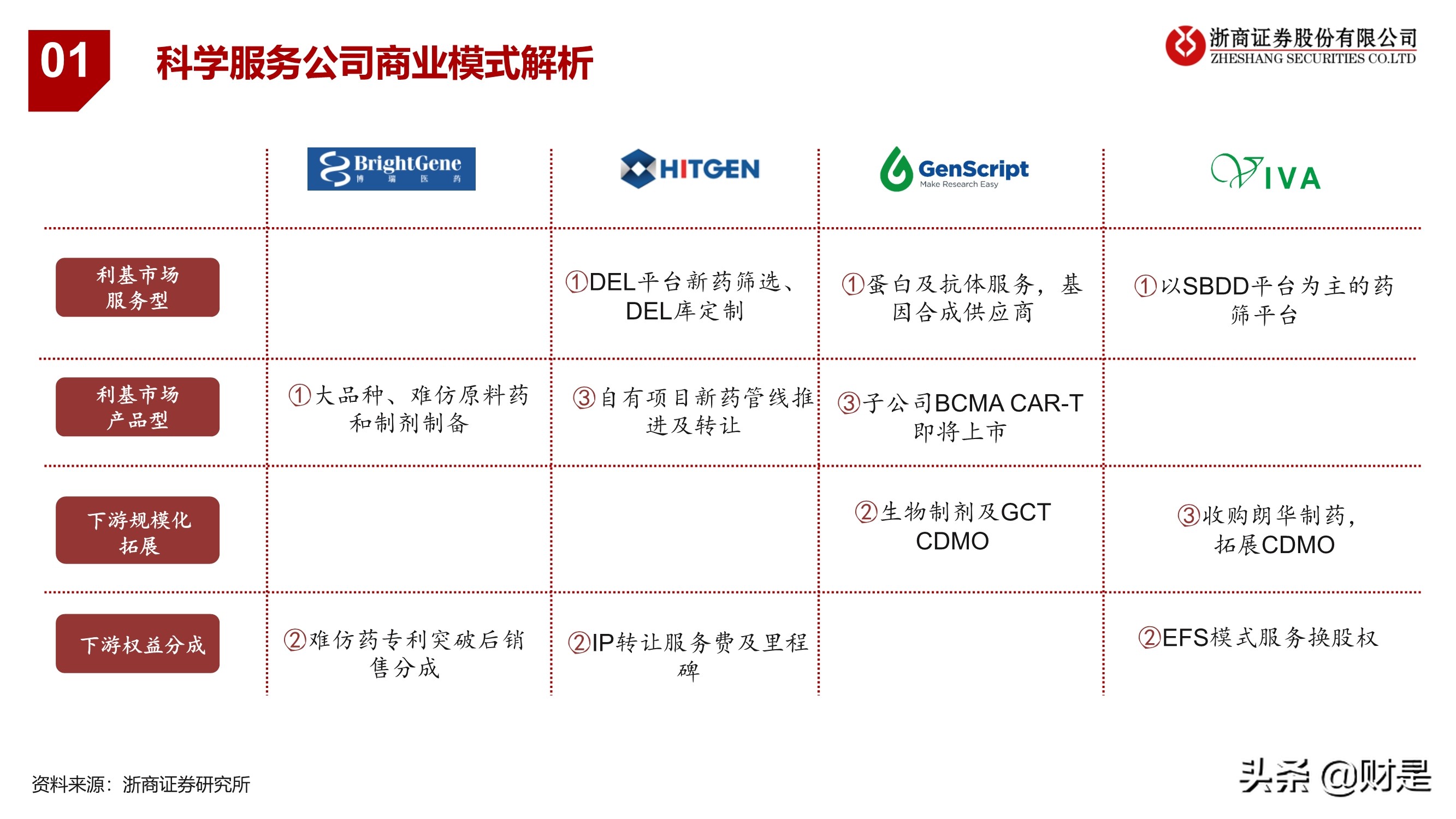 01 科学服务公司商业模式解析

浙商证券股份有限公司
ZHESHANG SECURITIES CO.LTD

| | BrightGene 博瑞医药 | HITGEN | GenScript Make Research Easy | VIVA |
|---|---|---|---|---|
| 利基市场服务型 | | ①DEL平台新药筛选、DEL库定制 | ①蛋白及抗体服务，基因合成供应商 | ①以SBDD平台为主的药筛平台 |
| 利基市场产品型 | ①大品种、难仿原料药和制剂制备 | ③自有项目新药管线推进及转让 | ③子公司BCMA CAR-T即将上市 | |
| 下游规模化拓展 | | | ②生物制剂及GCT CDMO | ③收购朗华制药，拓展CDMO |
| 下游权益分成 | ②难仿药专利突破后销售分成 | ②IP转让服务费及里程碑 | | ②EFS模式服务换股权 |

资料来源：浙商证券研究所

头条 @财是